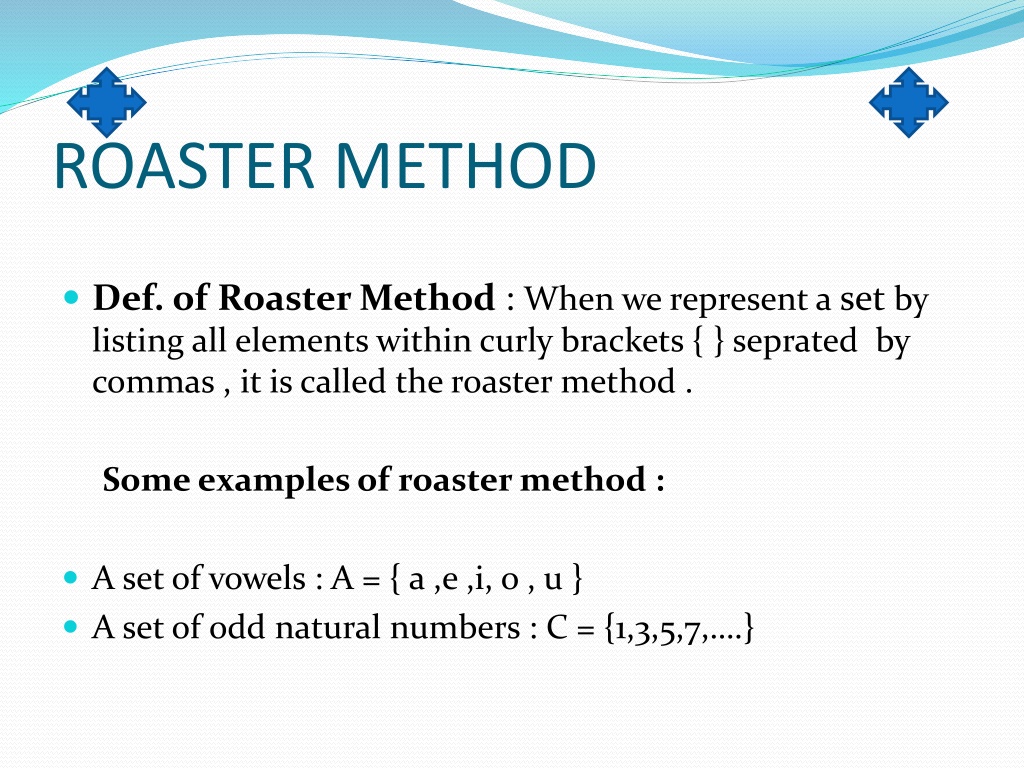 ROASTER METHOD

Def. of Roaster Method : When we represent a set by listing all elements within curly brackets { } seprated by commas , it is called the roaster method .

Some examples of roaster method :

A set of vowels : A = { a ,e ,i, o , u }

A set of odd natural numbers : C = {1,3,5,7,….}